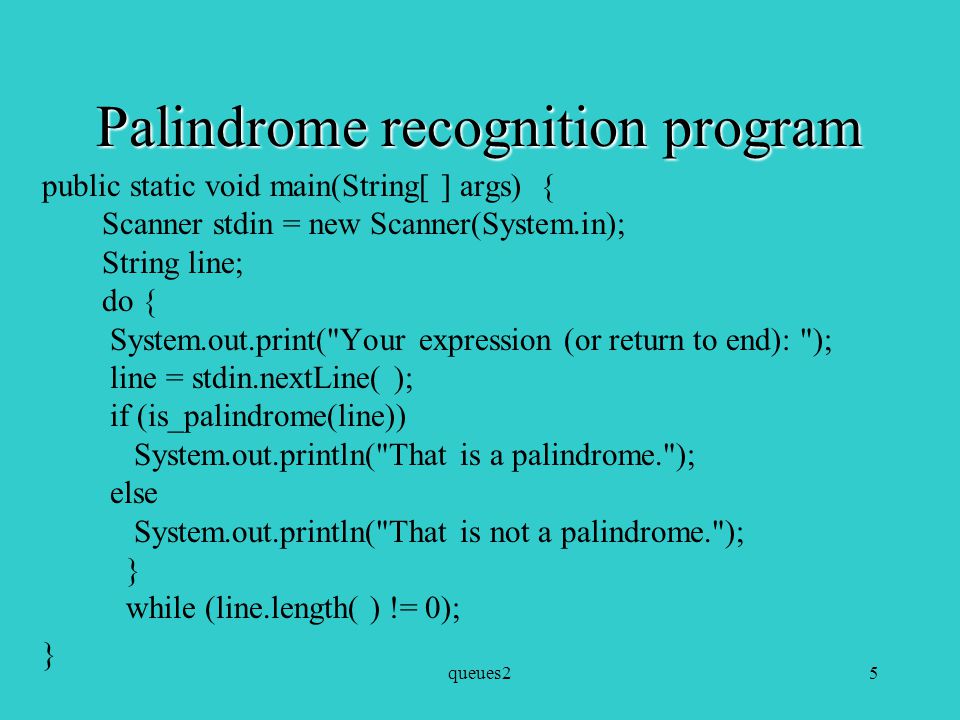 Palindrome recognition program

public static void main(String[ ] args) {
Scanner stdin = new Scanner(System.in);
String line;
do {
System.out.print("Your expression (or return to end): ");
line = stdin.nextLine( );
if (is_palindrome(line))
System.out.println("That is a palindrome.");
else
System.out.println("That is not a palindrome.");
}
while (line.length( ) != 0);
}

queues2

5